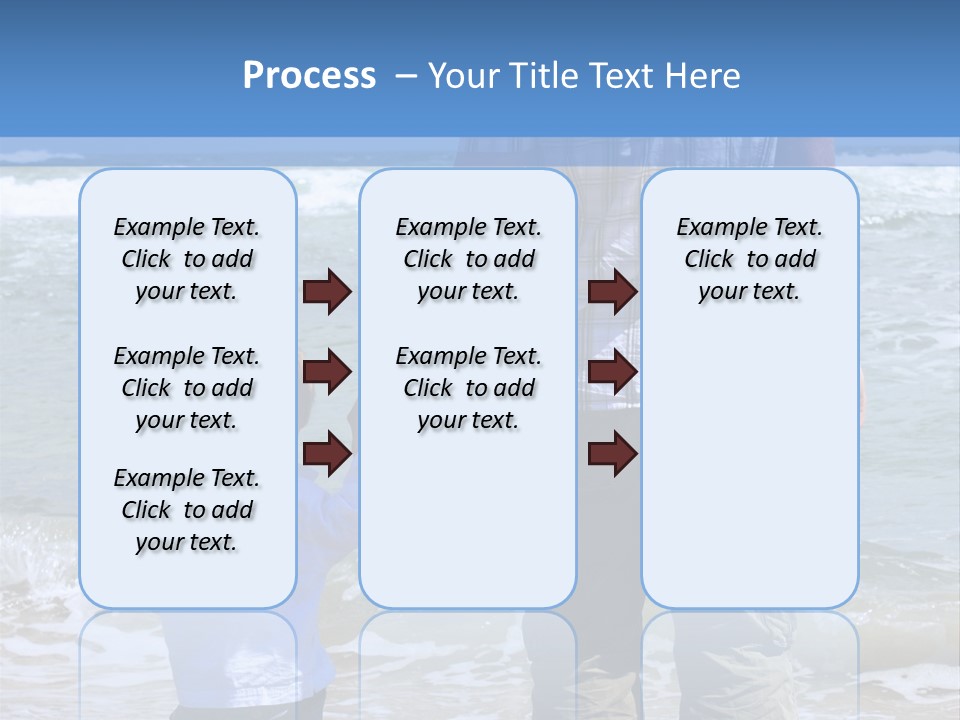 Process – Your Title Text Here

Example Text. Click to add your text.

Example Text. Click to add your text.

Example Text. Click to add your text.

Example Text. Click to add your text.

Example Text. Click to add your text.

Example Text. Click to add your text.